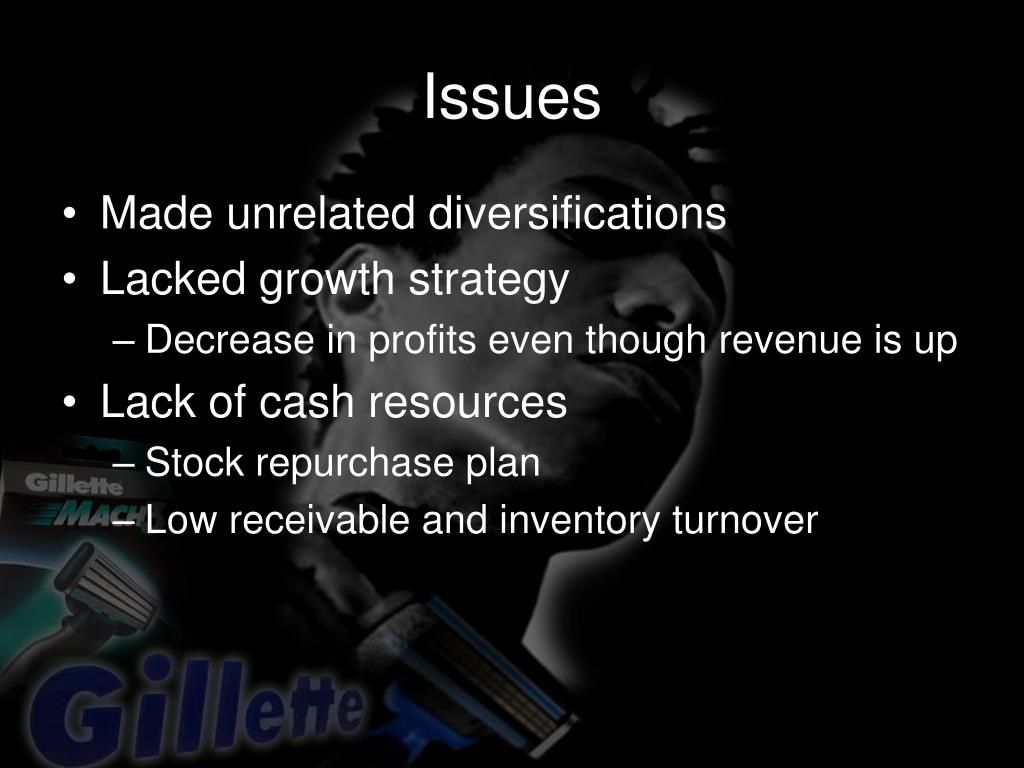 Issues

• Made unrelated diversifications
• Lacked growth strategy
– Decrease in profits even though revenue is up
• Lack of cash resources
– Stock repurchase plan
– Low receivable and inventory turnover

Gillette
MACH

Gillette